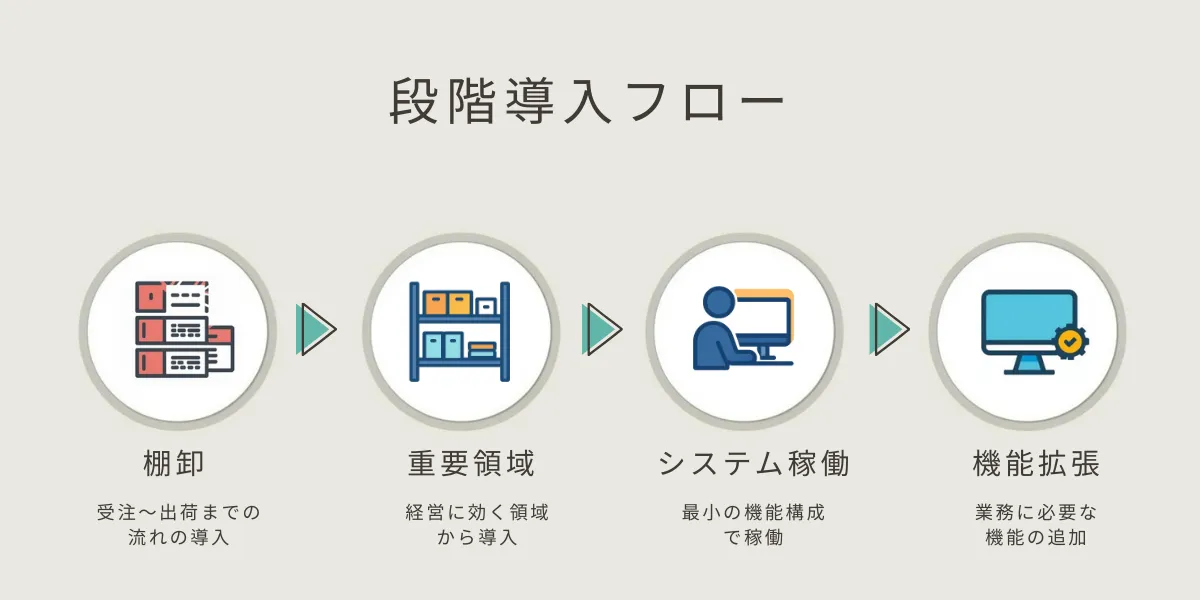 段階導入フロー

棚卸

受注〜出荷までの流れの導入

重要領域

経営に効く領域から導入

システム稼働

最小の機能構成で稼働

機能拡張

業務に必要な機能の追加